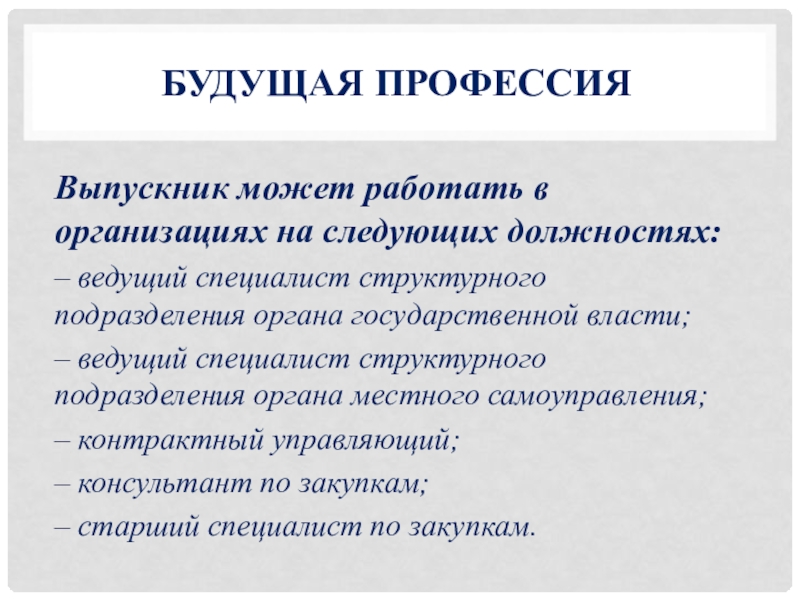 БУДУЩАЯ ПРОФЕССИЯ

Выпускник может работать в организациях на следующих должностях:

– ведущий специалист структурного подразделения органа государственной власти;

– ведущий специалист структурного подразделения органа местного самоуправления;

– контрактный управляющий;

– консультант по закупкам;

– старший специалист по закупкам.